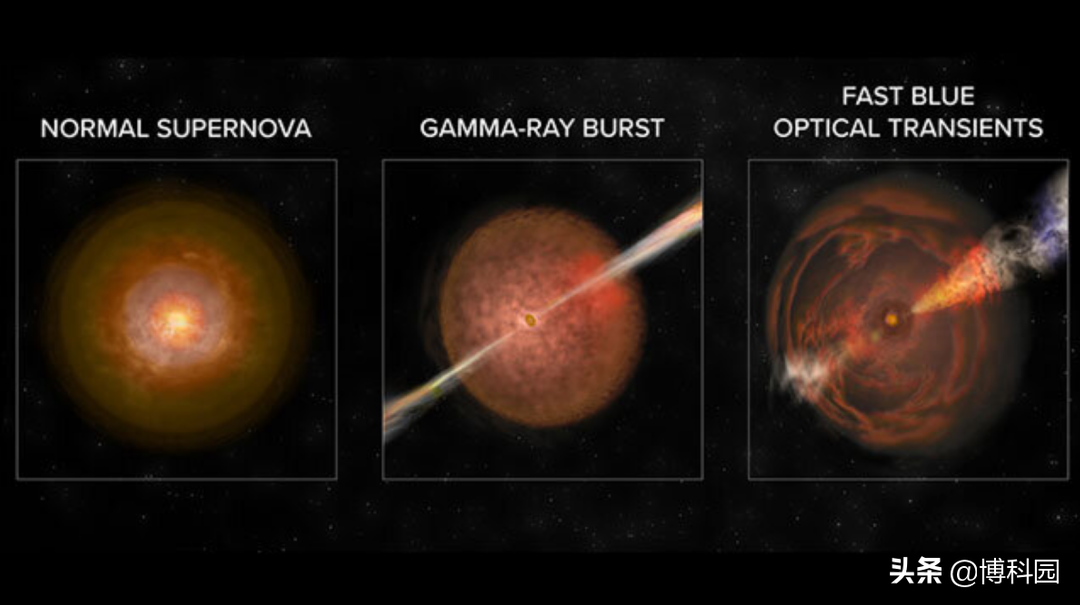 NORMAL SUPERNOVA

GAMMA-RAY BURST

FAST BLUE
OPTICAL TRANSIENTS

头条 @博科园